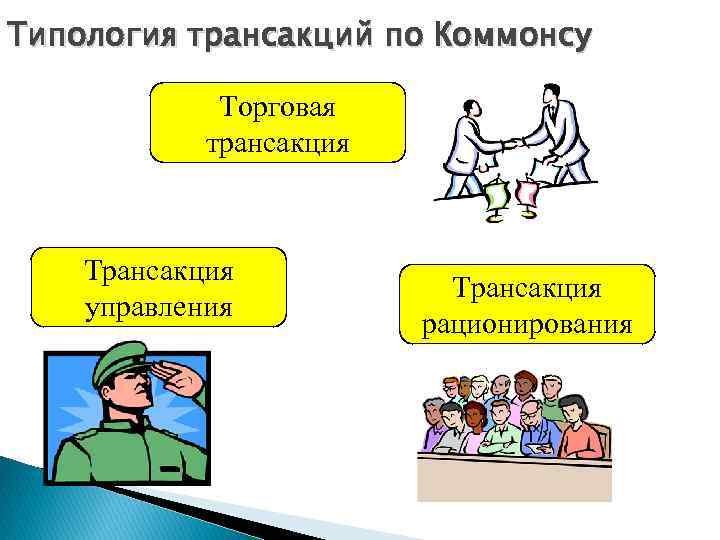 Типология трансакций по Коммонсу

Торговая трансакция

Трансакция управления

Трансакция рационирования